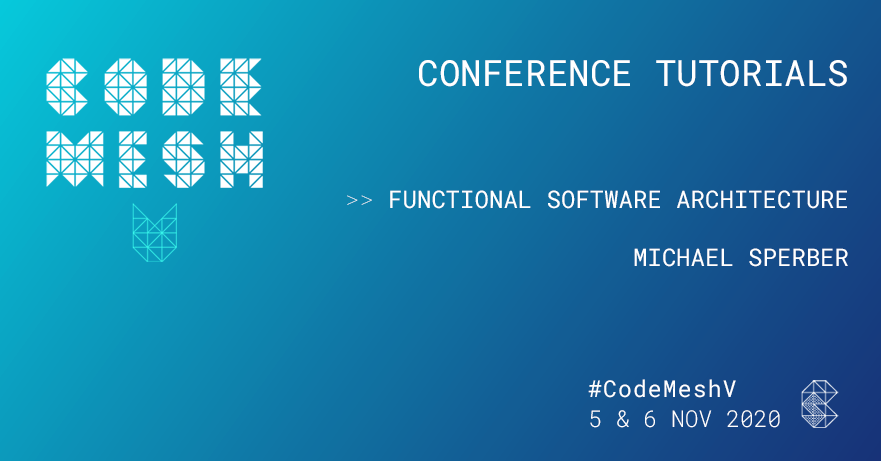 CODE MESH

CONFERENCE TUTORIALS

>> FUNCTIONAL SOFTWARE ARCHITECTURE

MICHAEL SPERBER

#CodeMeshV
5 & 6 NOV 2020